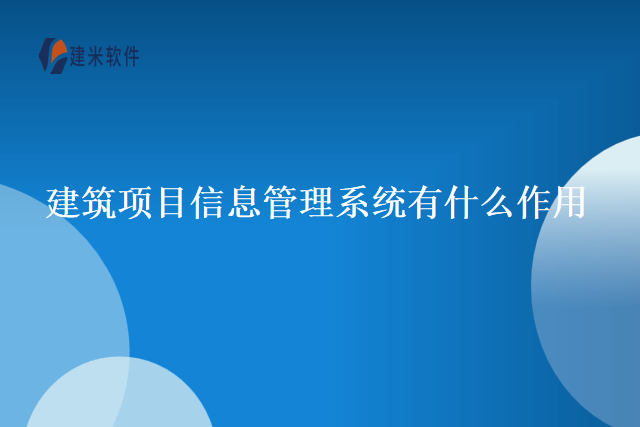 建米软件

建筑项目信息管理系统有什么作用